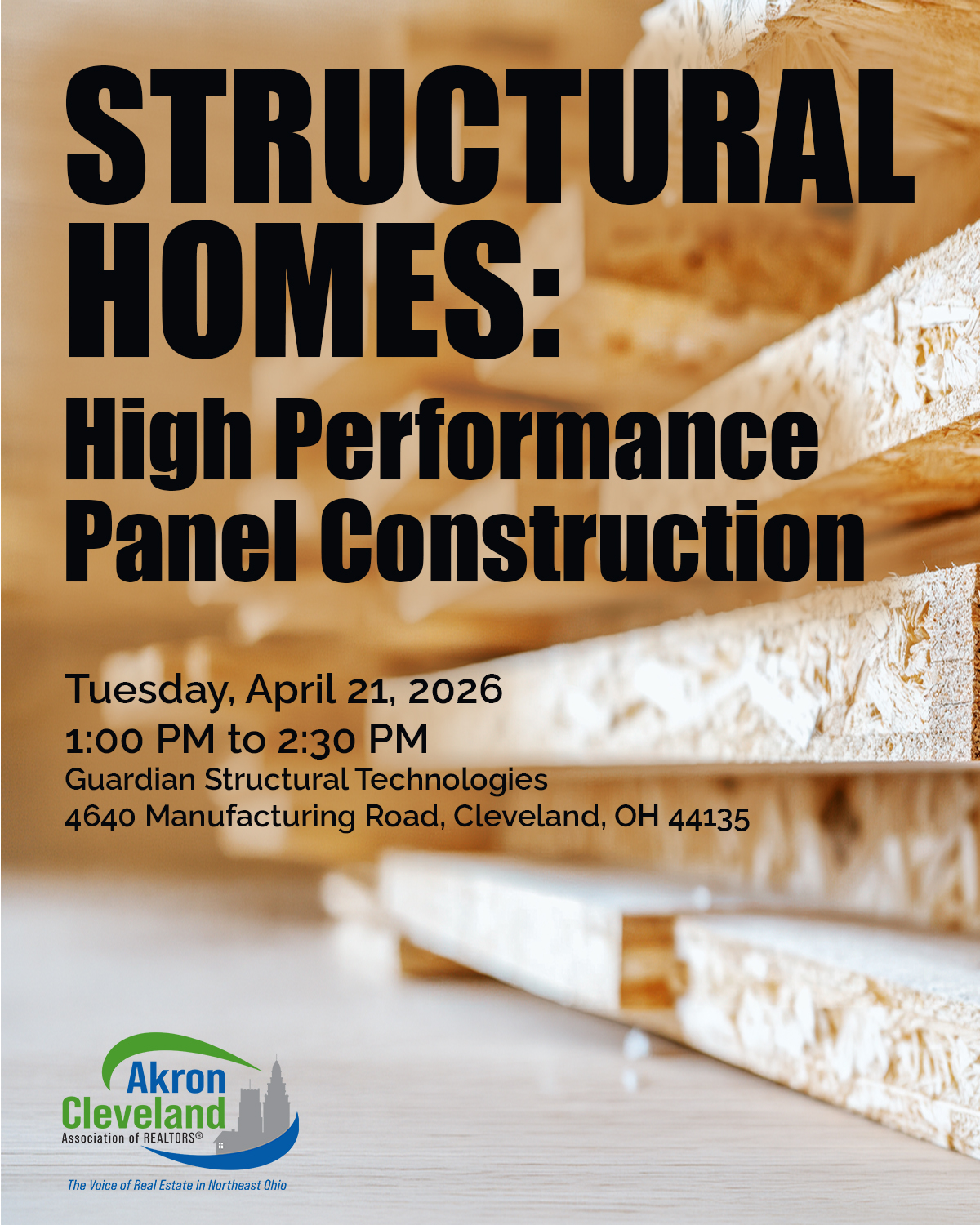 STRUCTURAL HOMES:
High Performance Panel Construction

Tuesday, April 21, 2026
1:00 PM to 2:30 PM
Guardian Structural Technologies
4640 Manufacturing Road, Cleveland, OH 44135

Akron Cleveland
Association of REALTORS®
The Voice of Real Estate in Northeast Ohio